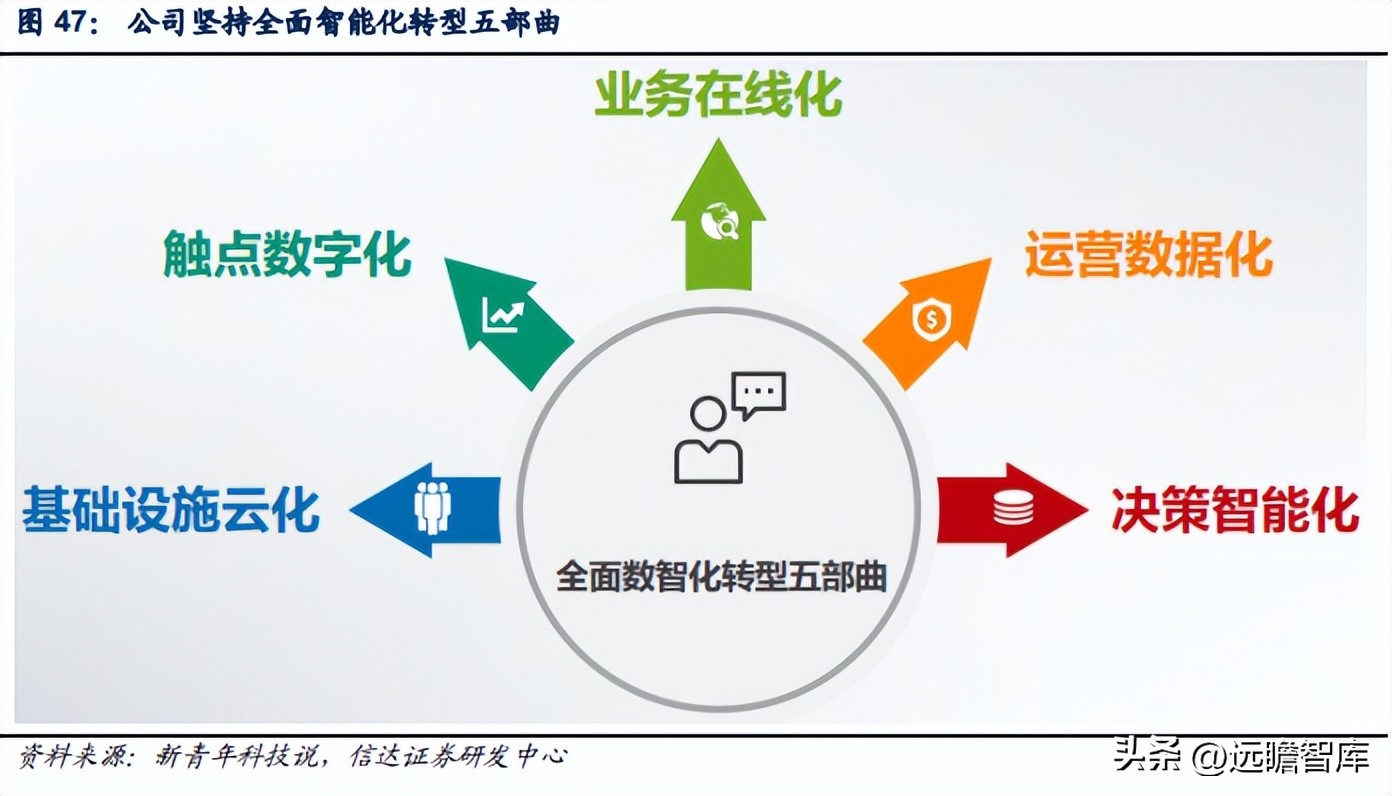 图 47： 公司坚持全面智能化转型五部曲

业务在线化

触点数字化

运营数据化

基础设施云化

决策智能化

全面数智化转型五部曲

资料来源：新青年科技说，信达证券研发中心

头条 @远瞻智库